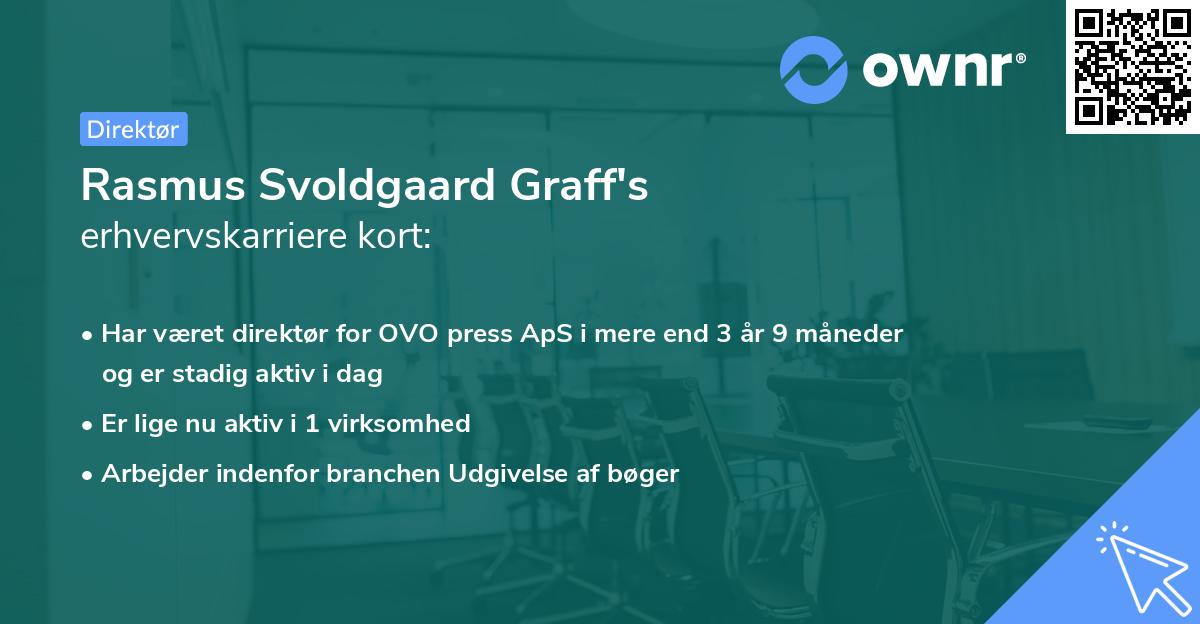 ownr®

Direktør

Rasmus Svoldgaard Graff's
erhvervskarriere kort:

• Har været direktør for OVO press ApS i mere end 3 år 9 måneder og er stadig aktiv i dag
• Er lige nu aktiv i 1 virksomhed
• Arbejder indenfor branchen Udgivelse af bøger